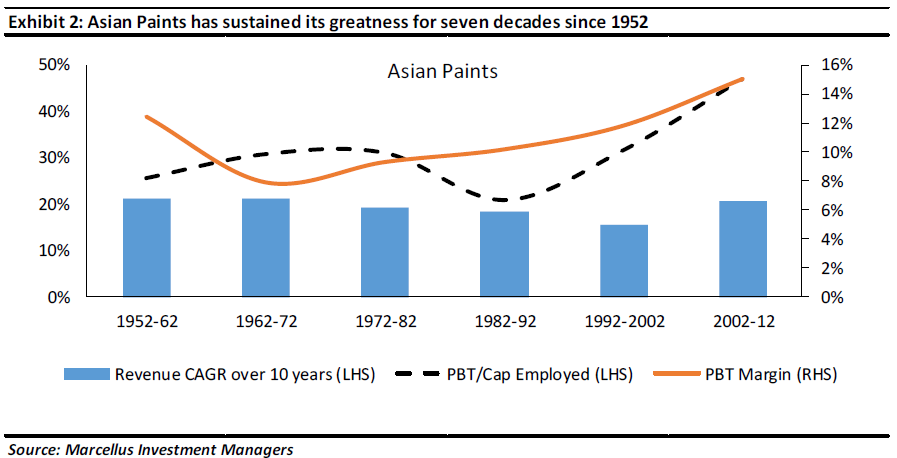 Exhibit 2: Asian Paints has sustained its greatness for seven decades since 1952

Asian Paints

50%
40%
30%
20%
10%
0%

16%
14%
12%
10%
8%
6%
4%
2%
0%

1952-62
1962-72
1972-82
1982-92
1992-2002
2002-12

Revenue CAGR over 10 years (LHS)
PBT/Cap Employed (LHS)
PBT Margin (RHS)

Source: Marcellus Investment Managers